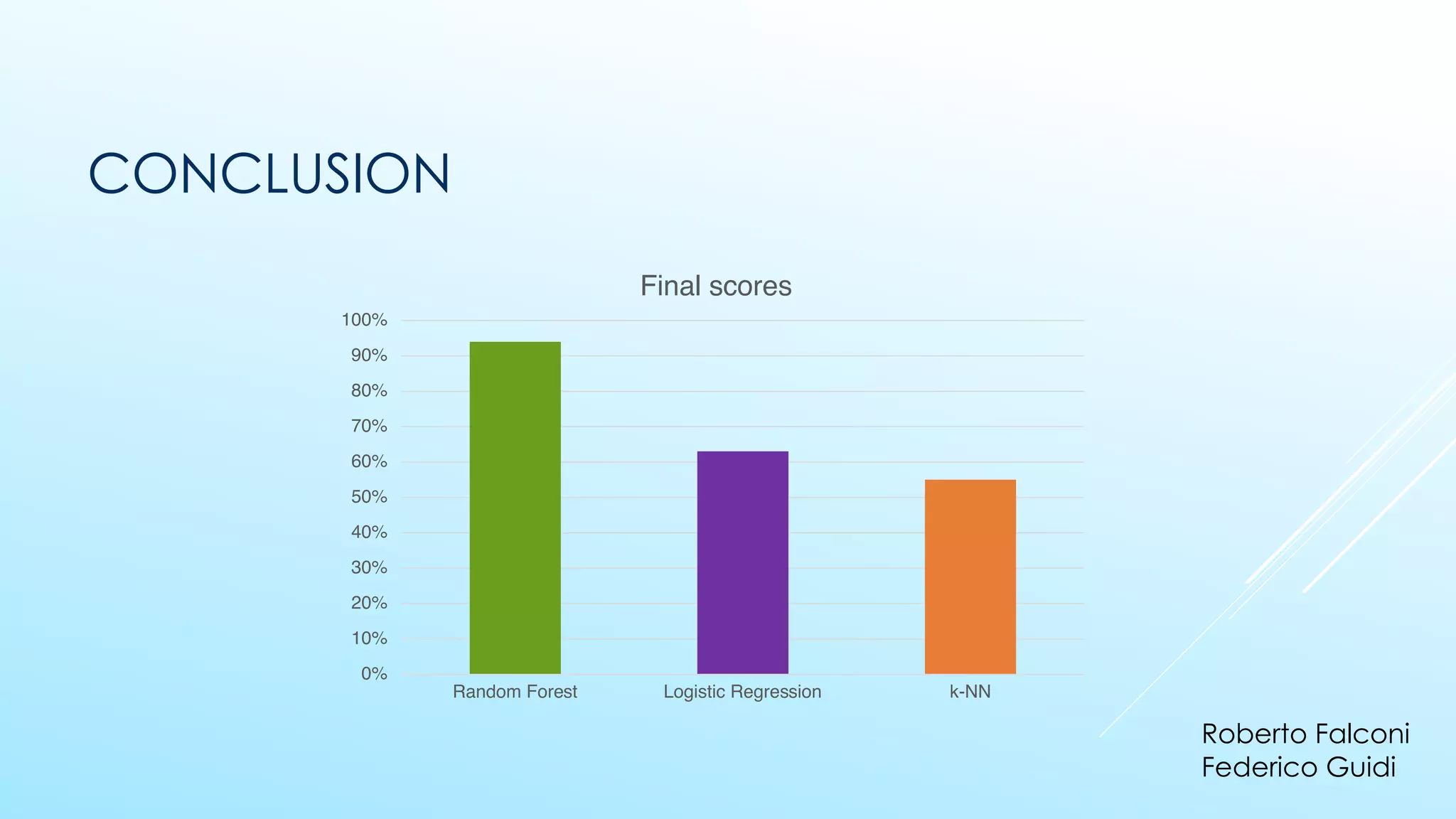 CONCLUSION

Final scores

100%
90%
80%
70%
60%
50%
40%
30%
20%
10%
0%

Random Forest
Logistic Regression
k-NN

Roberto Falconi
Federico Guidi